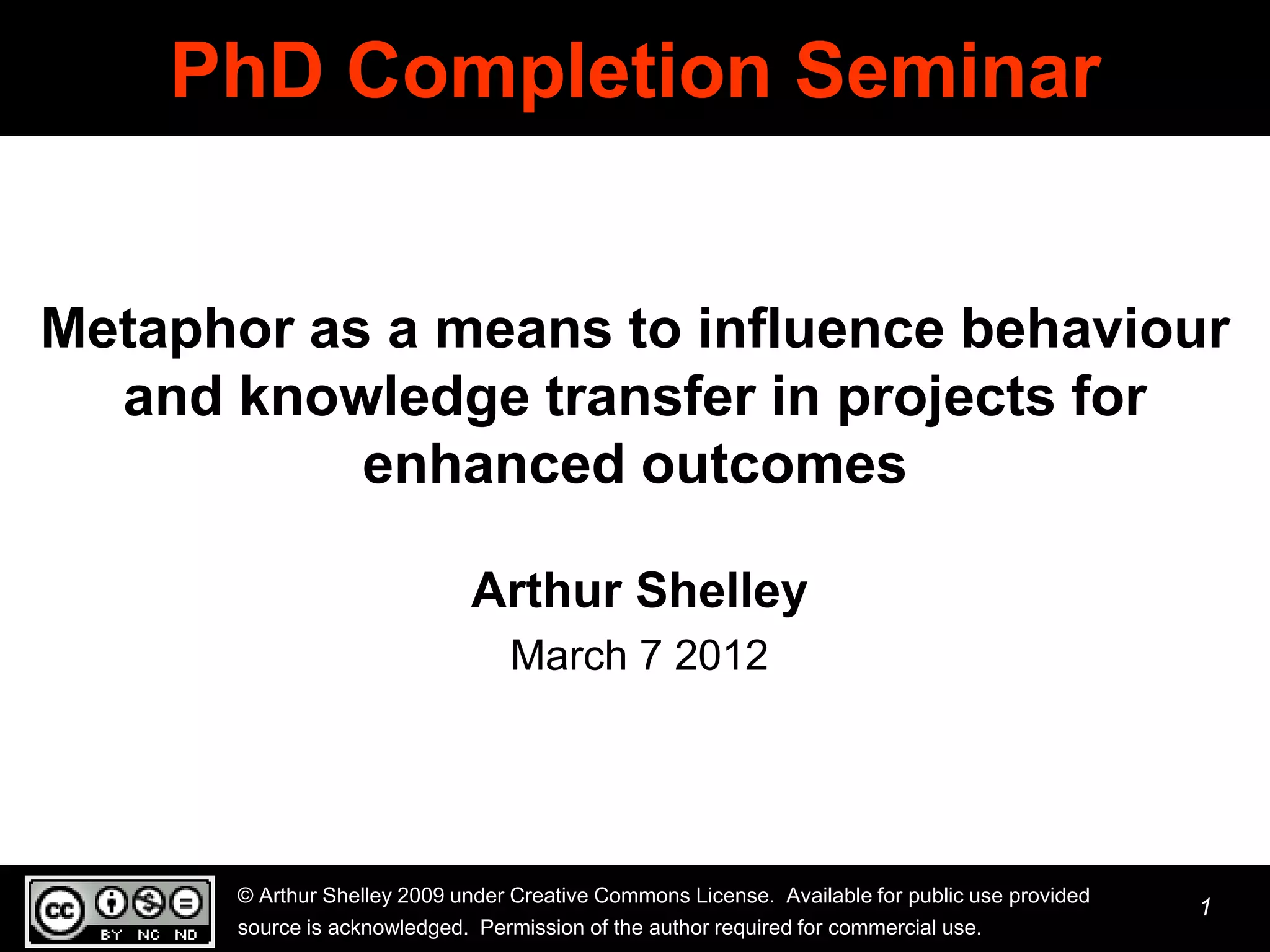 PhD Completion Seminar

Metaphor as a means to influence behaviour and knowledge transfer in projects for enhanced outcomes

Arthur Shelley

March 7 2012

cc BY NC ND

© Arthur Shelley 2009 under Creative Commons License. Available for public use provided source is acknowledged. Permission of the author required for commercial use.

1